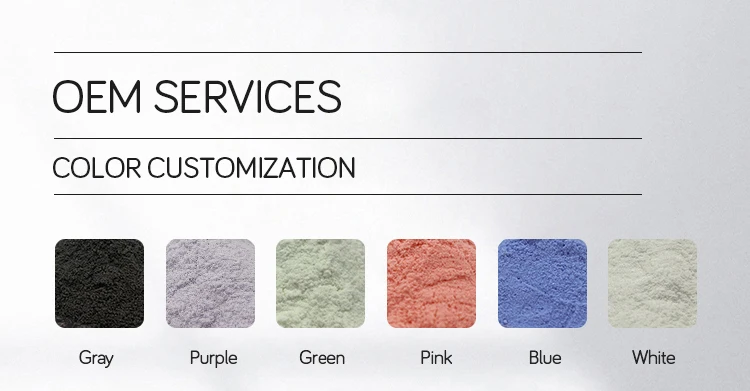 OEM SERVICES

COLOR CUSTOMIZATION

Gray Purple Green Pink Blue White